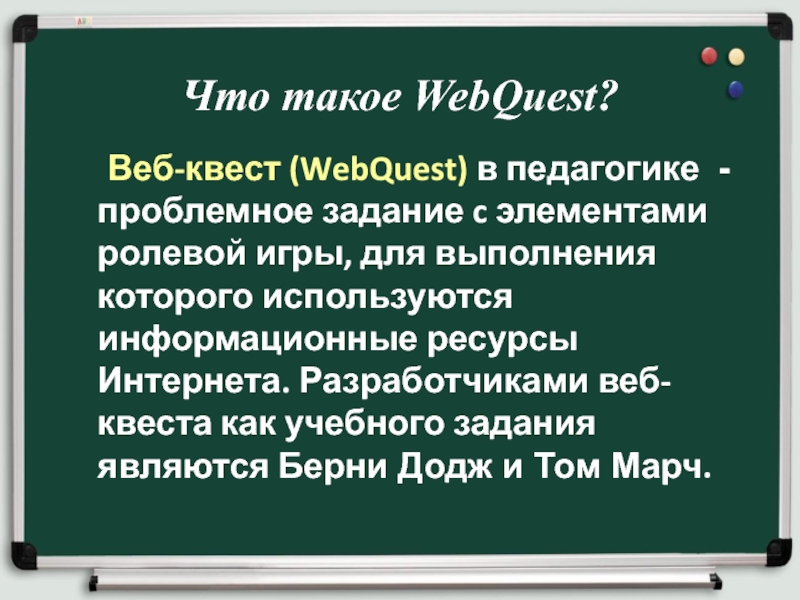 Что такое WebQuest?

Веб-квест (WebQuest) в педагогике - проблемное задание с элементами ролевой игры, для выполнения которого используются информационные ресурсы Интернета. Разработчиками веб-квеста как учебного задания являются Берни Додж и Том Марч.